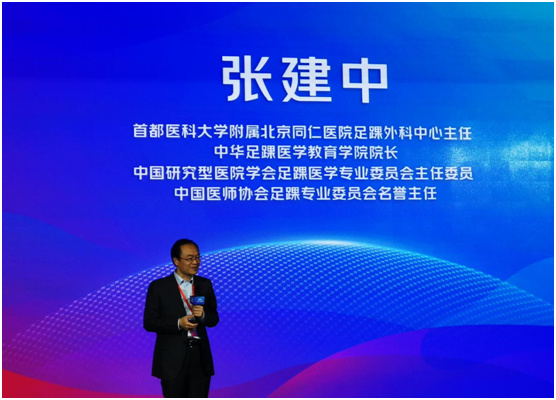 张建中

首都医科大学附属北京同仁医院足踝外科中心主任
中华足踝医学教育学院院长
中国研究型医院学会足踝医学专业委员会主任委员
中国医师协会足踝专业委员会名誉主任